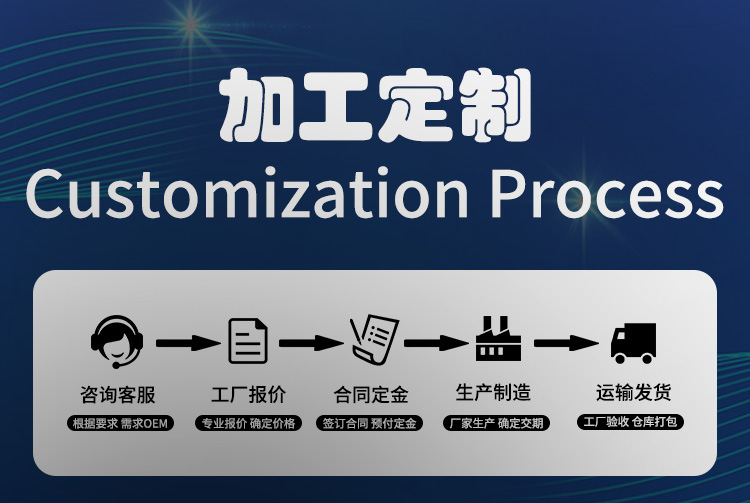 加工定制
Customization Process

咨询客服
根据要求 需求OEM

工厂报价
专业报价 确定价格

合同定金
签订合同 预付定金

生产制造
厂家生产 确定交期

运输发货
工厂验收 仓库打包